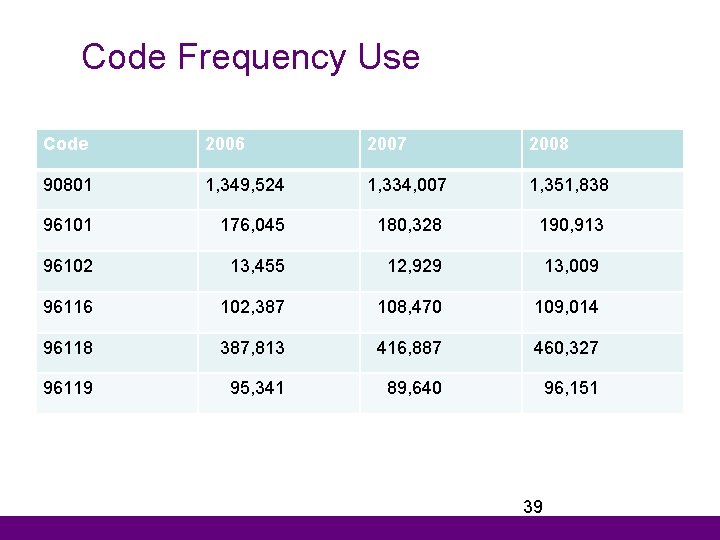 Code Frequency Use

| Code | 2006 | 2007 | 2008 |
|---|---|---|---|
| 90801 | 1,349,524 | 1,334,007 | 1,351,838 |
| 96101 | 176,045 | 180,328 | 190,913 |
| 96102 | 13,455 | 12,929 | 13,009 |
| 96116 | 102,387 | 108,470 | 109,014 |
| 96118 | 387,813 | 416,887 | 460,327 |
| 96119 | 95,341 | 89,640 | 96,151 |

39